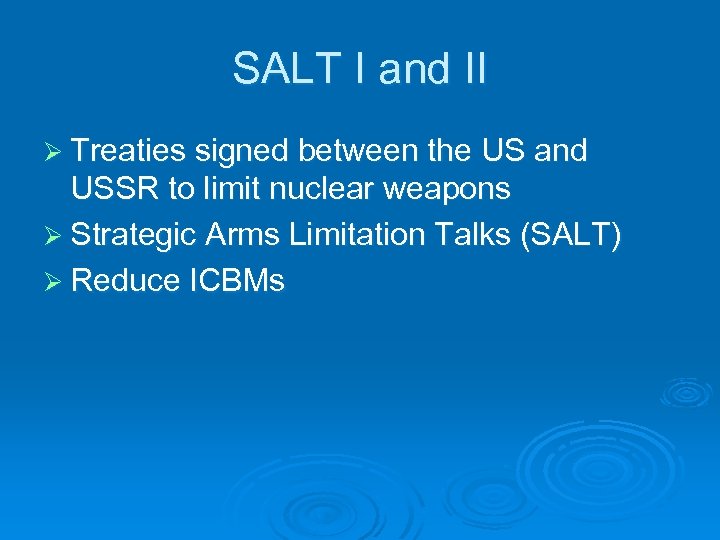 SALT I and II

➢ Treaties signed between the US and USSR to limit nuclear weapons
➢ Strategic Arms Limitation Talks (SALT)
➢ Reduce ICBMs